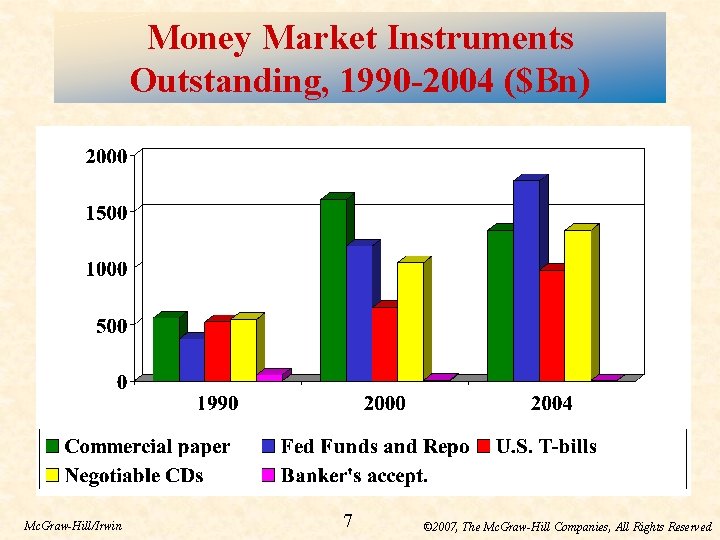 Money Market Instruments Outstanding, 1990-2004 ($Bn)

2000
1500
1000
500
0

1990
2000
2004

Commercial paper
Fed Funds and Repo
U.S. T-bills
Negotiable CDs
Banker's accept.

McGraw-Hill/Irwin
7
©2007, The McGraw-Hill Companies, All Rights Reserved